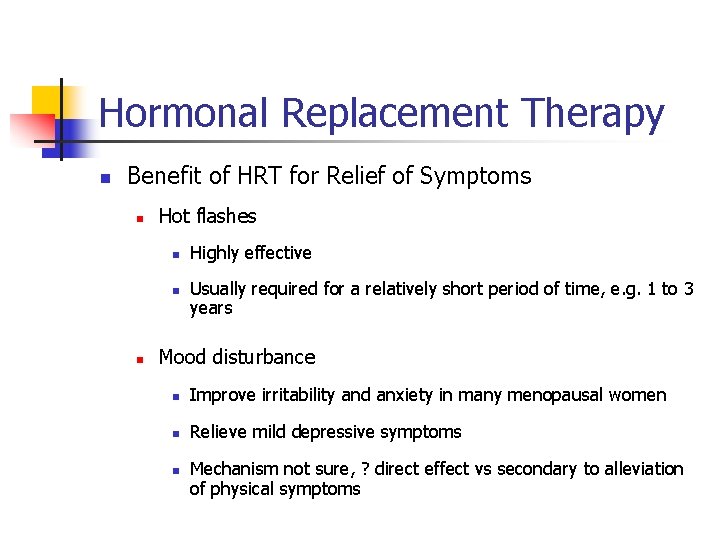 Hormonal Replacement Therapy

Benefit of HRT for Relief of Symptoms

Hot flashes

Highly effective

Usually required for a relatively short period of time, e.g. 1 to 3 years

Mood disturbance

Improve irritability and anxiety in many menopausal women

Relieve mild depressive symptoms

Mechanism not sure, ? direct effect vs secondary to alleviation of physical symptoms